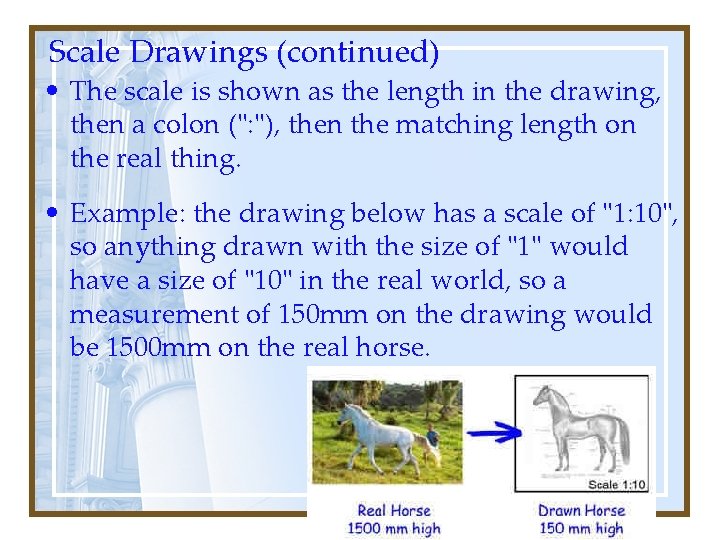 Scale Drawings (continued)

• The scale is shown as the length in the drawing, then a colon (":"), then the matching length on the real thing.

• Example: the drawing below has a scale of "1:10", so anything drawn with the size of "1" would have a size of "10" in the real world, so a measurement of 150mm on the drawing would be 1500mm on the real horse.

Scale 1:10

Real Horse
1500 mm high

Drawn Horse
150 mm high